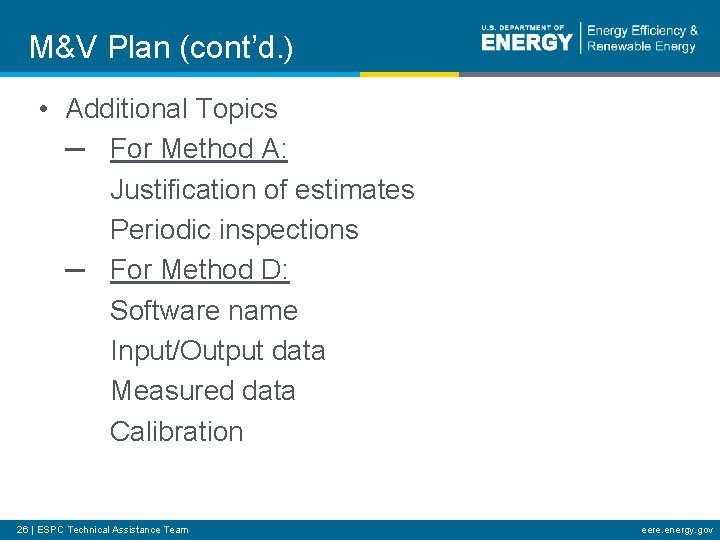 M&V Plan (cont’d.)

U.S. DEPARTMENT OF ENERGY | Energy Efficiency & Renewable Energy

• Additional Topics

– For Method A:

Justification of estimates

Periodic inspections

– For Method D:

Software name

Input/Output data

Measured data

Calibration

26 | ESPC Technical Assistance Team

eere.energy.gov